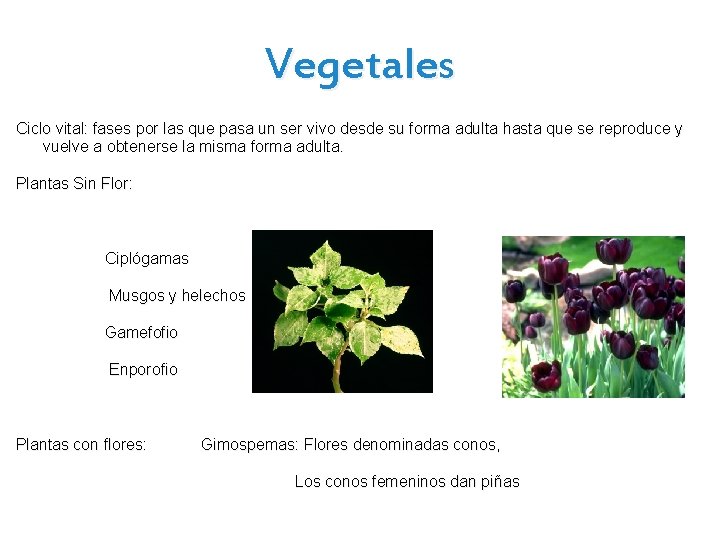 Vegetales

Ciclo vital: fases por las que pasa un ser vivo desde su forma adulta hasta que se reproduce y vuelve a obtenerse la misma forma adulta.

Plantas Sin Flor:

Ciplógamas

Musgos y helechos

Gamefofio

Enporofio

Plantas con flores: Gimospemas: Flores denominadas conos,

Los conos femeninos dan piñas